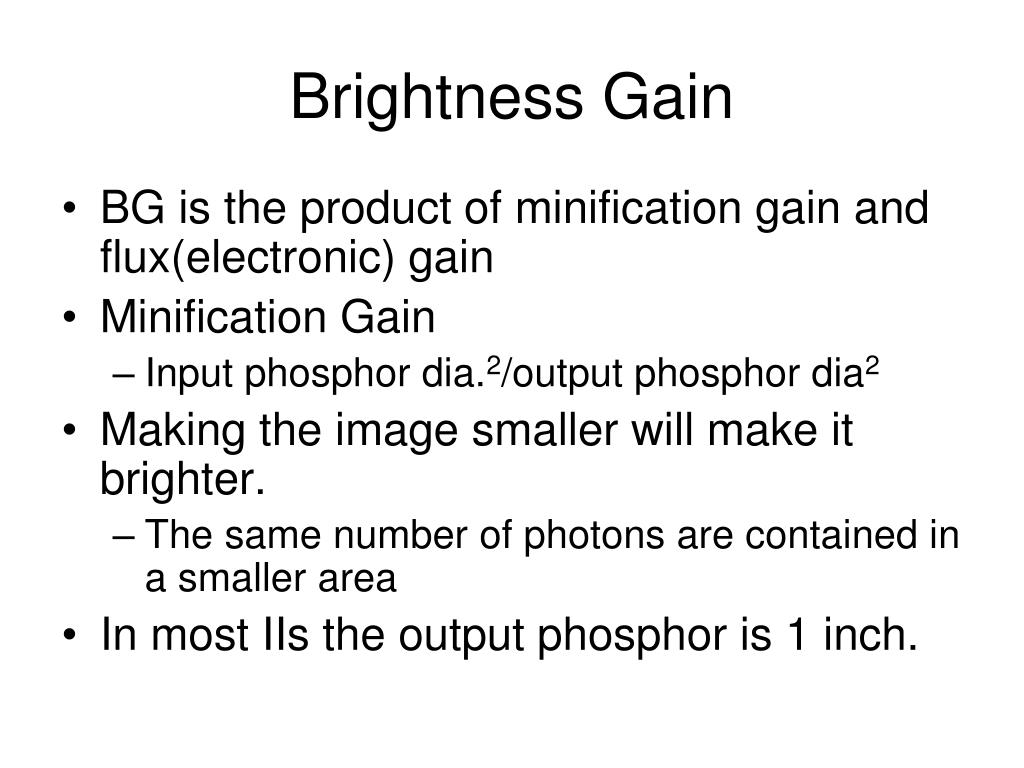 Brightness Gain

• BG is the product of minification gain and flux(electronic) gain
• Minification Gain
– Input phosphor dia.$^2$/output phosphor dia$^2$
• Making the image smaller will make it brighter.
– The same number of photons are contained in a smaller area
• In most IIs the output phosphor is 1 inch.